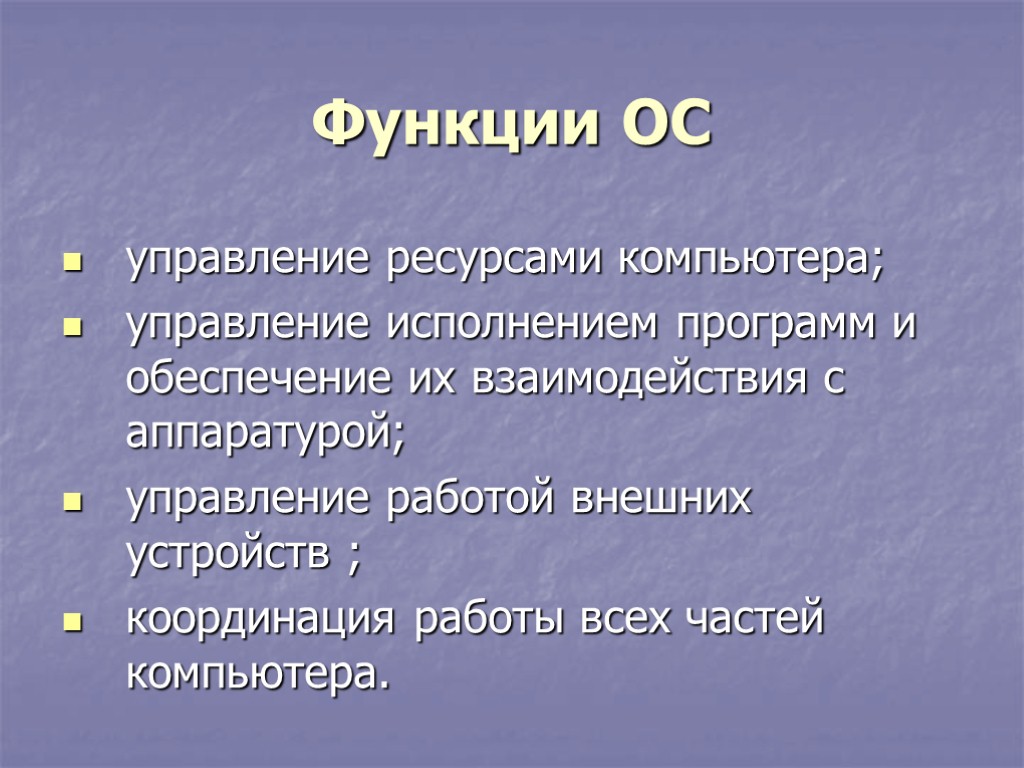 Функции ОС

- управление ресурсами компьютера;
- управление исполнением программ и обеспечение их взаимодействия с аппаратурой;
- управление работой внешних устройств ;
- координация работы всех частей компьютера.